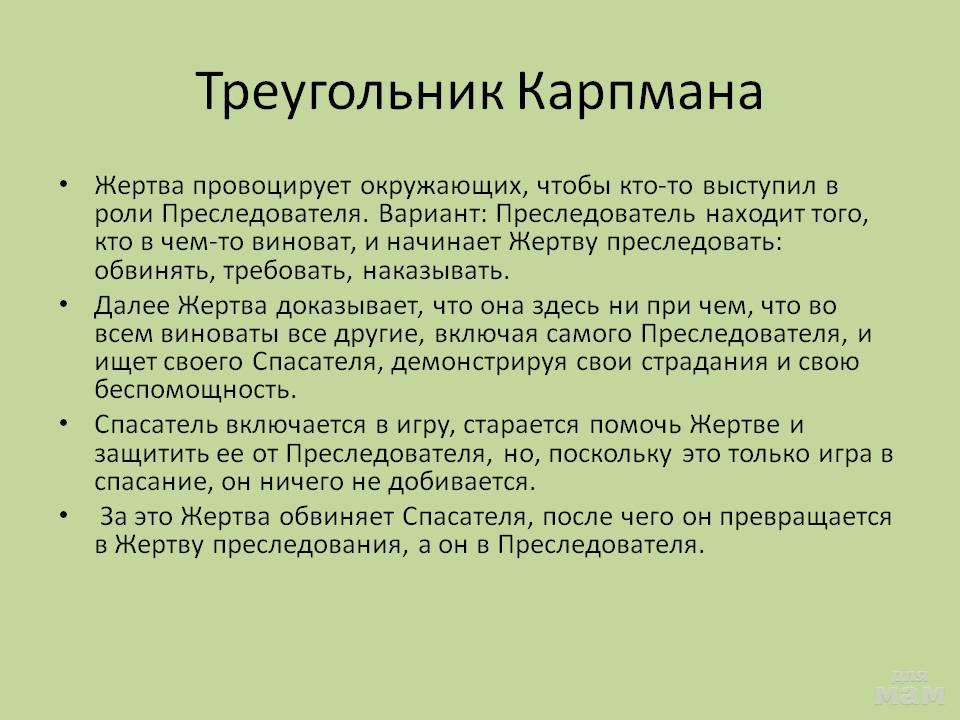 Треугольник Карпмана

• Жертва провоцирует окружающих, чтобы кто-то выступил в роли Преследователя. Вариант: Преследователь находит того, кто в чем-то виноват, и начинает Жертву преследовать: обвинять, требовать, наказывать.

• Далее Жертва доказывает, что она здесь ни при чем, что во всем виноваты все другие, включая самого Преследователя, и ищет своего Спасателя, демонстрируя свои страдания и свою беспомощность.

• Спасатель включается в игру, старается помочь Жертве и защитить ее от Преследователя, но, поскольку это только игра в спасание, он ничего не добивается.

• За это Жертва обвиняет Спасателя, после чего он превращается в Жертву преследования, а он в Преследователя.

для мам